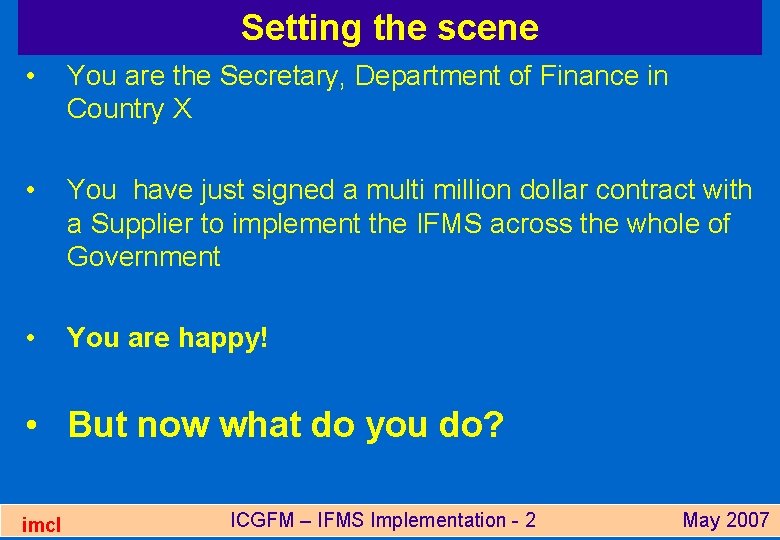 Setting the scene

• You are the Secretary, Department of Finance in Country X

• You  have just signed a multi million dollar contract with a Supplier to implement the IFMS across the whole of Government

• You are happy!

• But now what do you do?

imcl ICGFM – IFMS Implementation - 2 May 2007